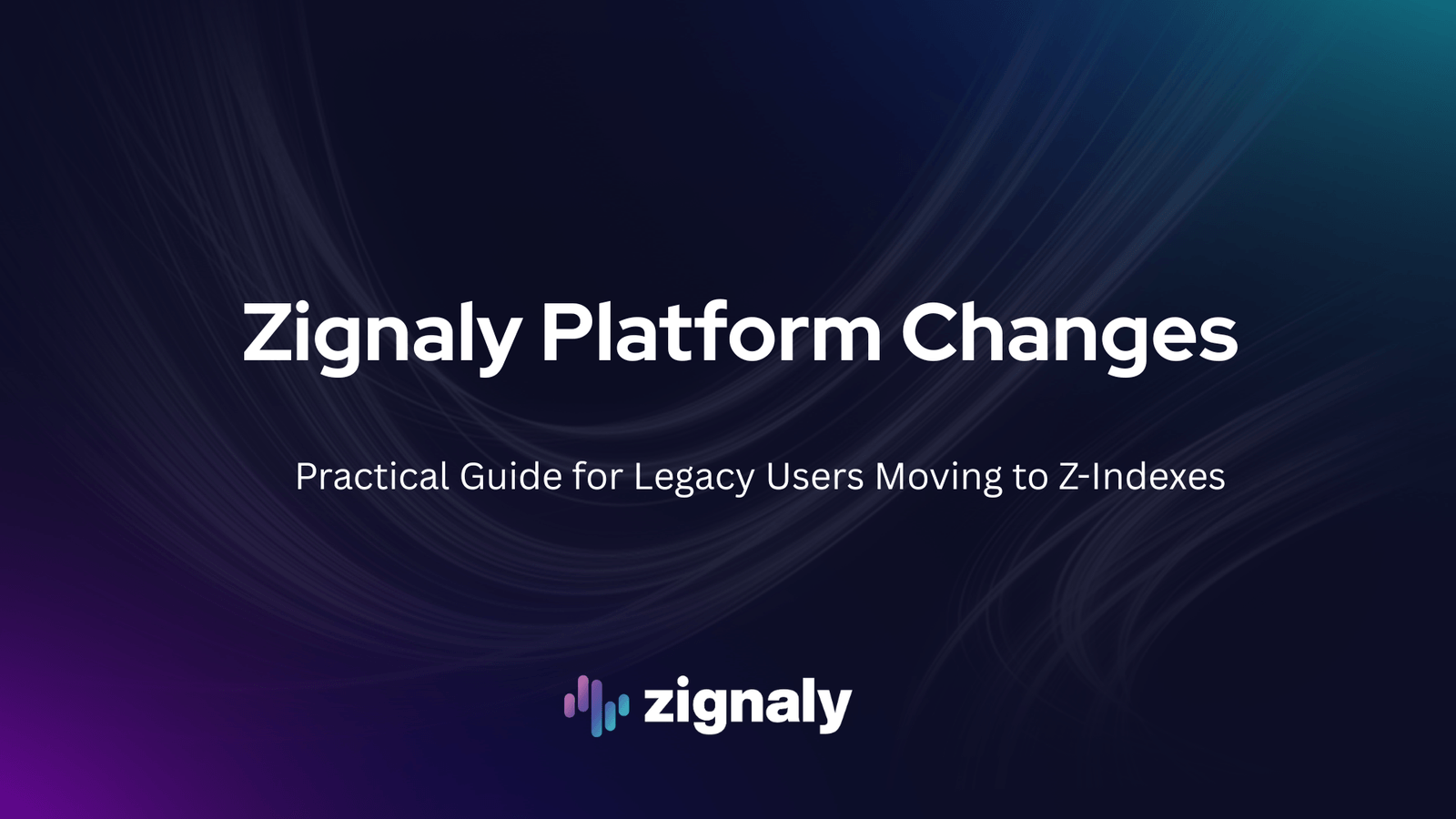 Zignaly Platform Changes

Practical Guide for Legacy Users Moving to Z-Indexes

zignaly